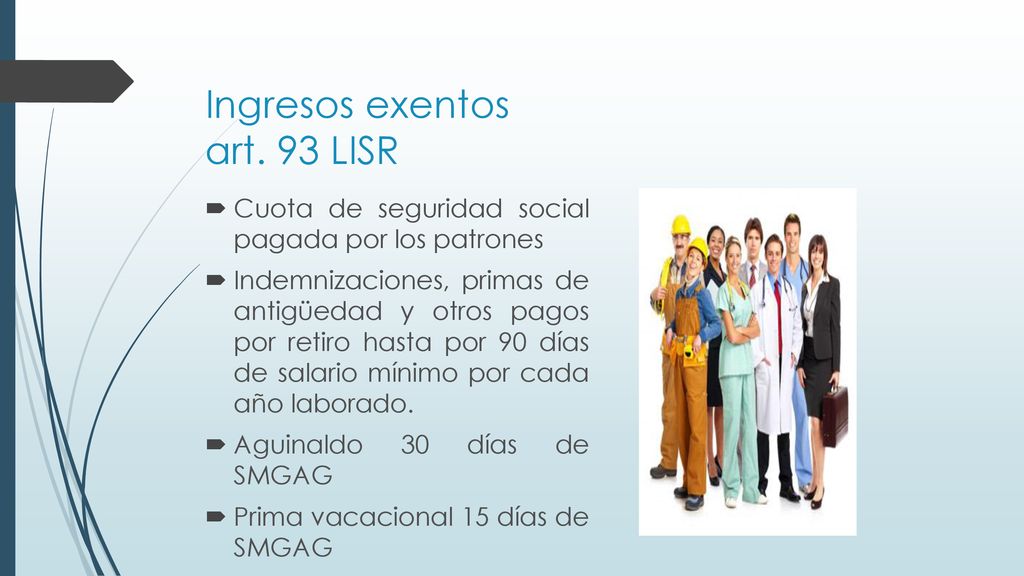 Ingresos exentos
art. 93 LISR

Cuota de seguridad social pagada por los patrones

Indemnizaciones, primas de antigüedad y otros pagos por retiro hasta por 90 días de salario mínimo por cada año laborado.

Aguinaldo 30 días de SMGAG

Prima vacacional 15 días de SMGAG